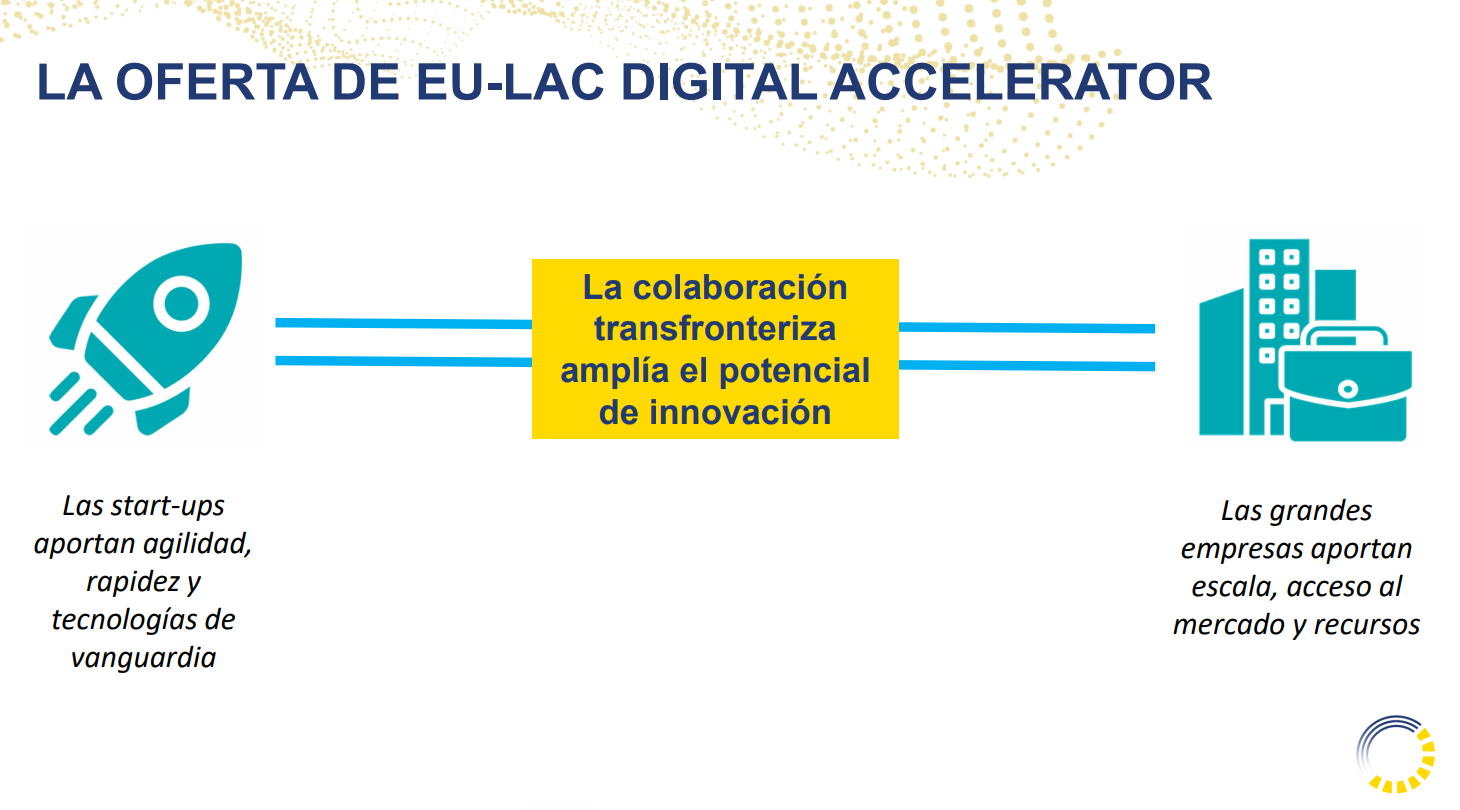 LA OFERTA DE EU-LAC DIGITAL ACCELERATOR

La colaboración transfronteriza amplía el potencial de innovación

Las start-ups aportan agilidad, rapidez y tecnologías de vanguardia

Las grandes empresas aportan escala, acceso al mercado y recursos